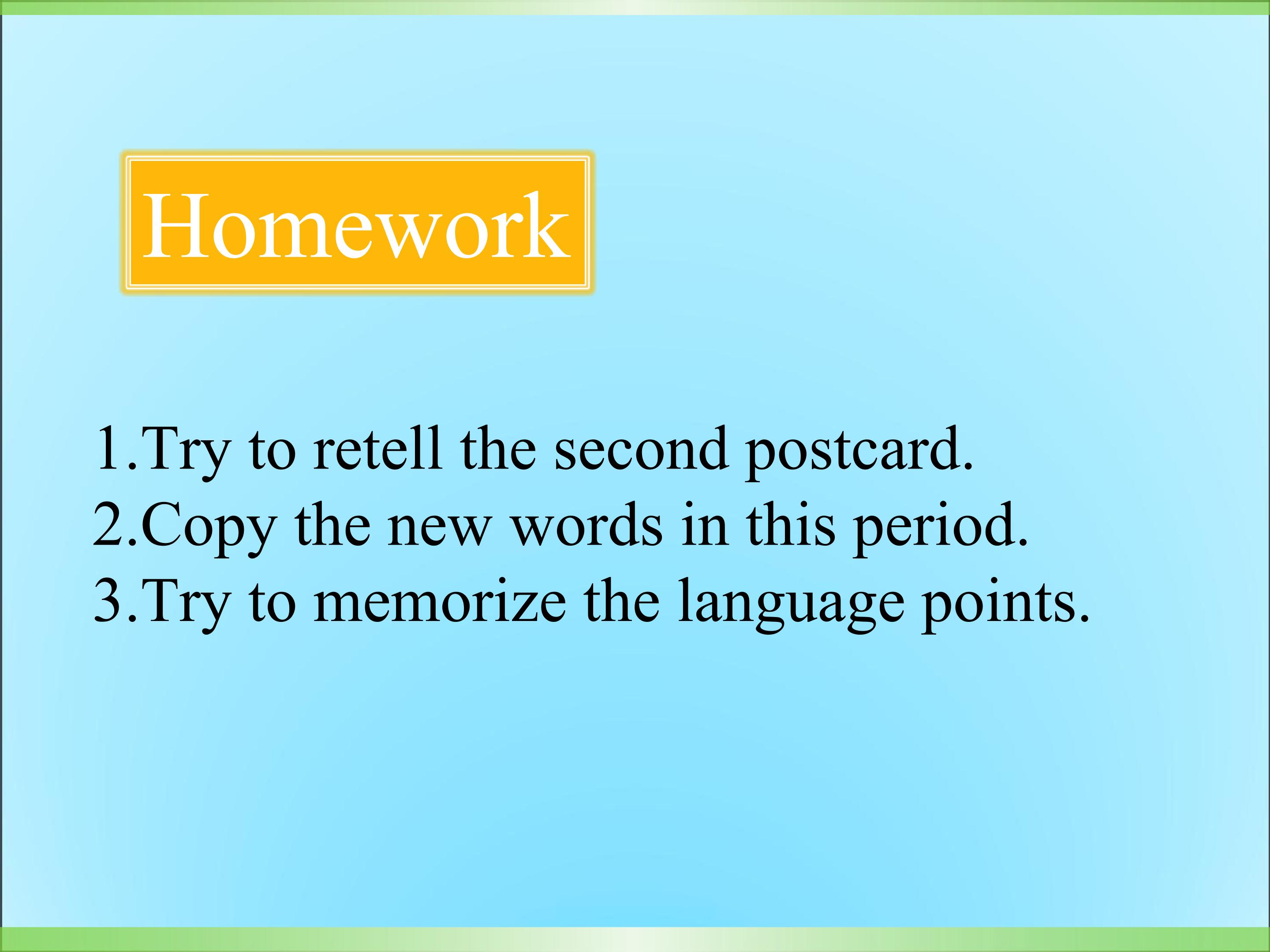 Homework

1.Try to retell the second postcard.
2.Copy the new words in this period.
3.Try to memorize the language points.